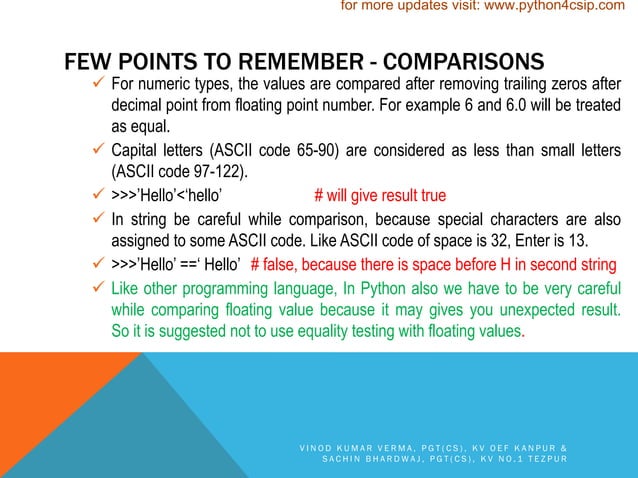 for more updates visit: www.python4csip.com

FEW POINTS TO REMEMBER - COMPARISONS

✓ For numeric types, the values are compared after removing trailing zeros after decimal point from floating point number. For example 6 and 6.0 will be treated as equal.

✓ Capital letters (ASCII code 65-90) are considered as less than small letters (ASCII code 97-122).

✓ >>>'Hello'<'hello' # will give result true

✓ In string be careful while comparison, because special characters are also assigned to some ASCII code. Like ASCII code of space is 32, Enter is 13.

✓ >>>'Hello' ==' Hello' # false, because there is space before H in second string

✓ Like other programming language, In Python also we have to be very careful while comparing floating value because it may gives you unexpected result. So it is suggested not to use equality testing with floating values.

VINOD KUMAR VERMA, PGT(CS), KV OEF KANPUR & SACHIN BHARDWAJ, PGT(CS), KV NO.1 TEZPUR